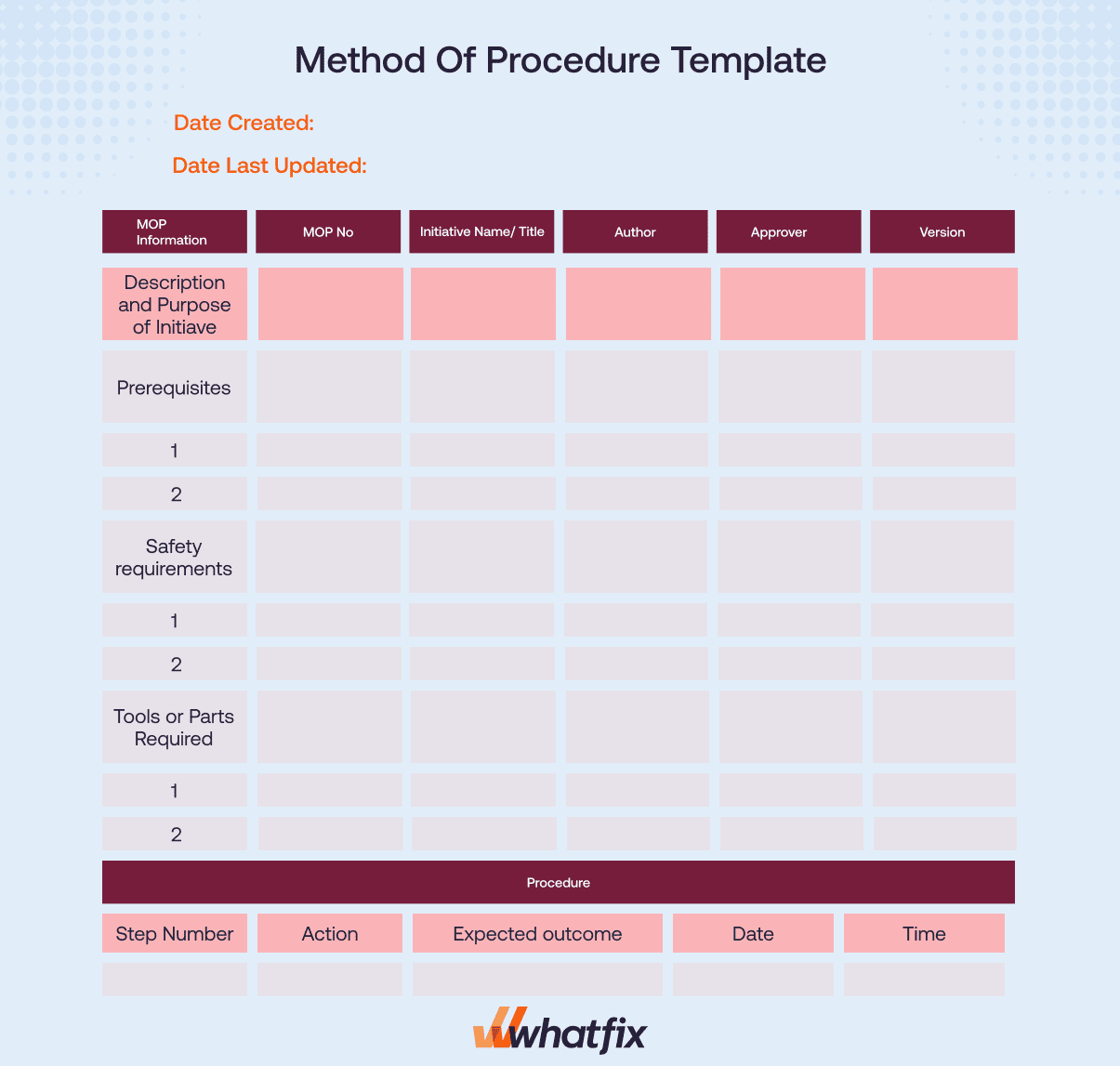 Method Of Procedure Template

Date Created:

Date Last Updated:

| MOP Information | MOP No | Initiative Name/ Title | Author | Approver | Version |
|---|---|---|---|---|---|
| Description and Purpose of Initiave | | | | | |
| Prerequisites | | | | | |
| 1 | | | | | |
| 2 | | | | | |
| Safety requirements | | | | | |
| 1 | | | | | |
| 2 | | | | | |
| Tools or Parts Required | | | | | |
| 1 | | | | | |
| 2 | | | | | |

Procedure

| Step Number | Action | Expected outcome | Date | Time |
|---|---|---|---|---|
| | | | | |

whatfix